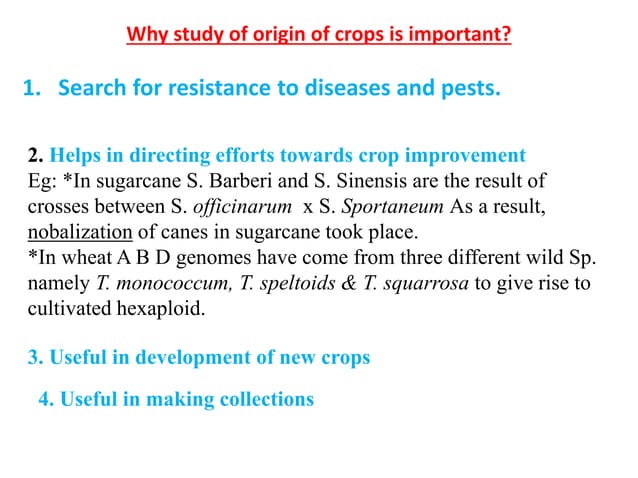 Why study of origin of crops is important?

1. Search for resistance to diseases and pests.

2. Helps in directing efforts towards crop improvement
Eg: *In sugarcane S. Barberi and S. Sinensis are the result of crosses between S. officinarum x S. Sportaneum As a result, nobalization of canes in sugarcane took place.
*In wheat A B D genomes have come from three different wild Sp. namely T. monococcum, T. speltoids & T. squarrosa to give rise to cultivated hexaploid.

3. Useful in development of new crops

4. Useful in making collections